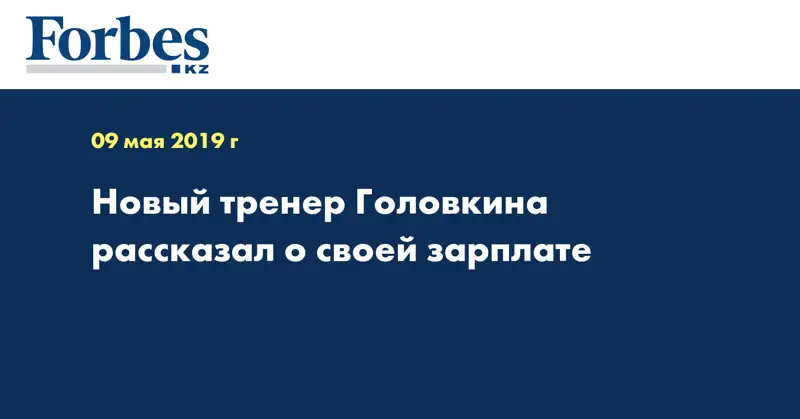 Forbes
KZ

09 мая 2019 г

Новый тренер Головкина рассказал о своей зарплате